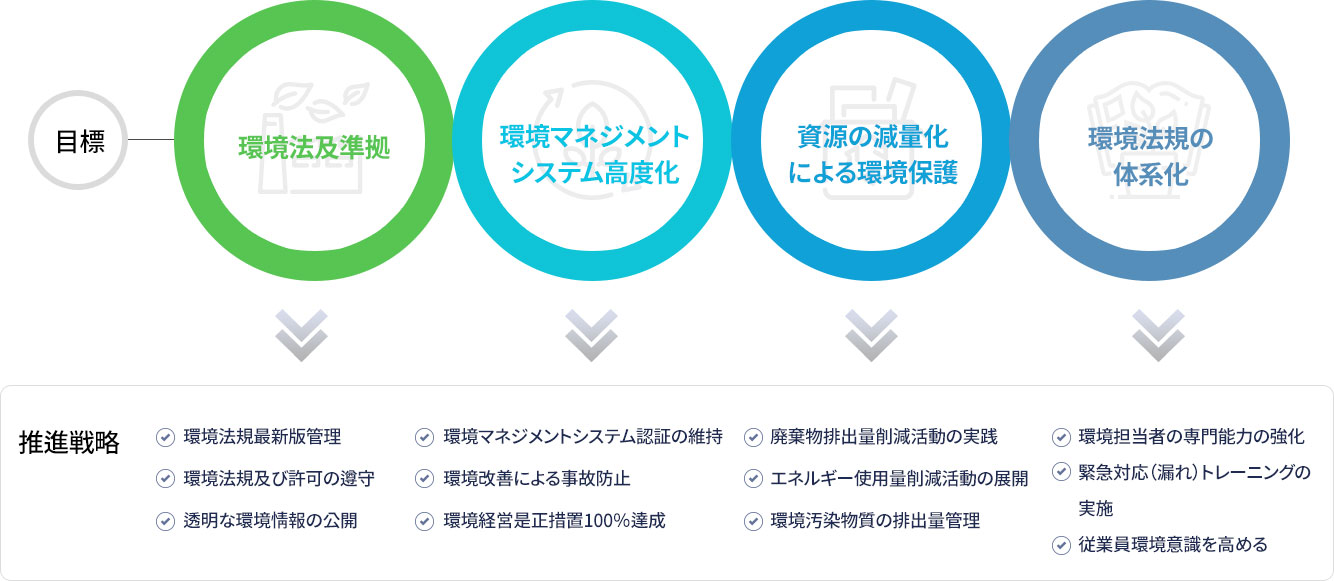 目標

環境法及準拠

環境マネジメントシステム高度化

資源の減量化による環境保護

環境法規の体系化

推進戦略

環境法規最新版管理

環境法規及び許可の遵守

透明な環境情報の公開

環境マネジメントシステム認証の維持

環境改善による事故防止

環境経営是正措置100%達成

廃棄物排出量削減活動の実践

エネルギー使用量削減活動の展開

環境汚染物質の排出量管理

環境担当者の専門能力の強化

緊急対応(漏れ)トレーニングの実施

従業員環境意識を高める